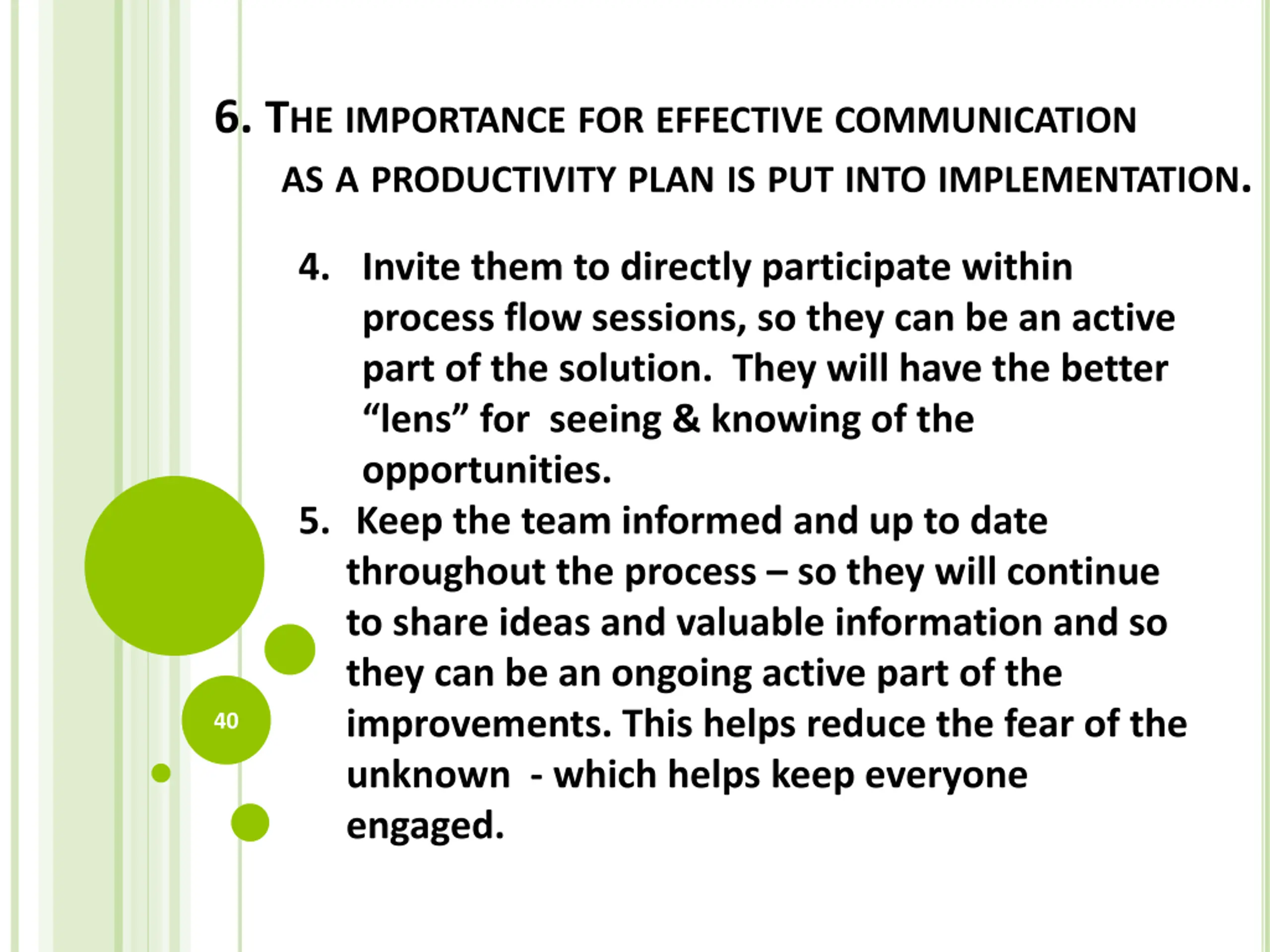 6. THE IMPORTANCE FOR EFFECTIVE COMMUNICATION AS A PRODUCTIVITY PLAN IS PUT INTO IMPLEMENTATION.

4. Invite them to directly participate within process flow sessions, so they can be an active part of the solution. They will have the better “lens” for seeing & knowing of the opportunities.

5. Keep the team informed and up to date throughout the process – so they will continue to share ideas and valuable information and so they can be an ongoing active part of the improvements. This helps reduce the fear of the unknown - which helps keep everyone engaged.

40